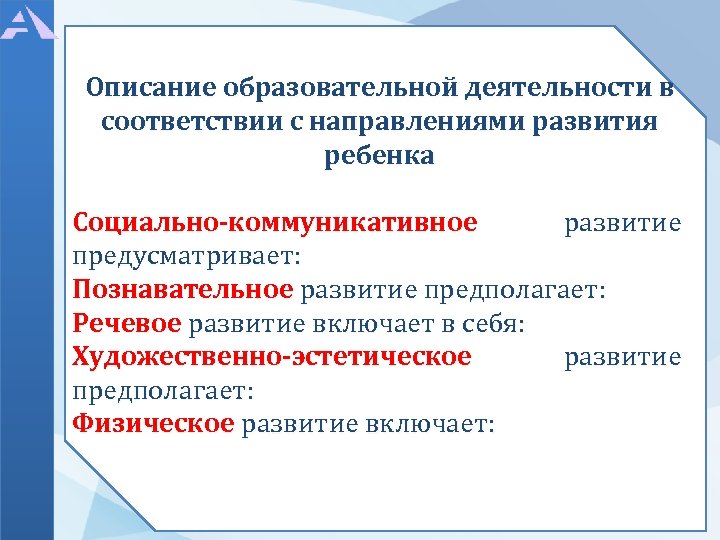 Описание образовательной деятельности в соответствии с направлениями развития ребенка

Социально-коммуникативное развитие предусматривает:
Познавательное развитие предполагает:
Речевое развитие включает в себя:
Художественно-эстетическое развитие предполагает:
Физическое развитие включает: